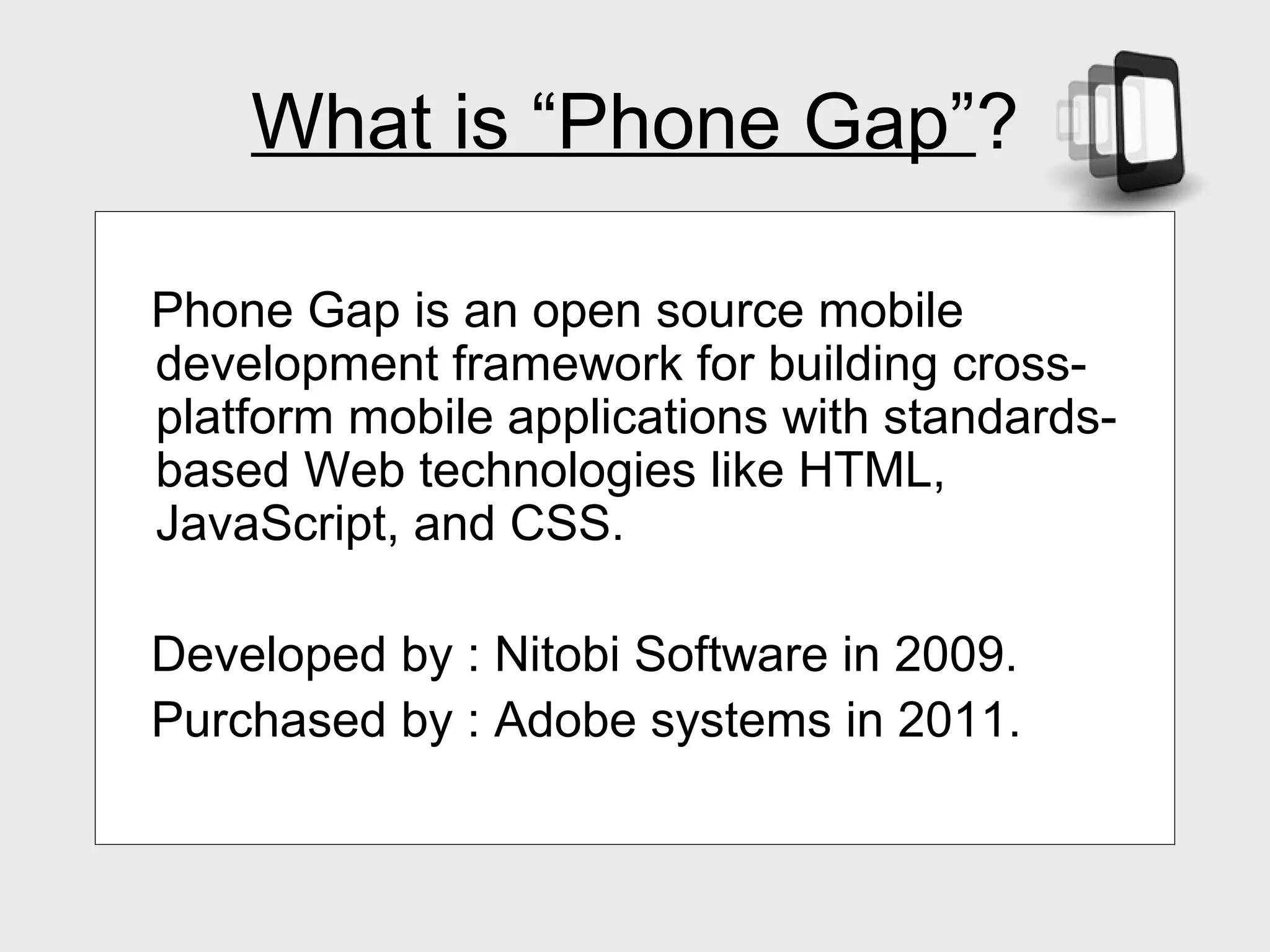 What is “Phone Gap”?

Phone Gap is an open source mobile development framework for building cross-platform mobile applications with standards-based Web technologies like HTML, JavaScript, and CSS.

Developed by : Nitobi Software in 2009.
Purchased by : Adobe systems in 2011.